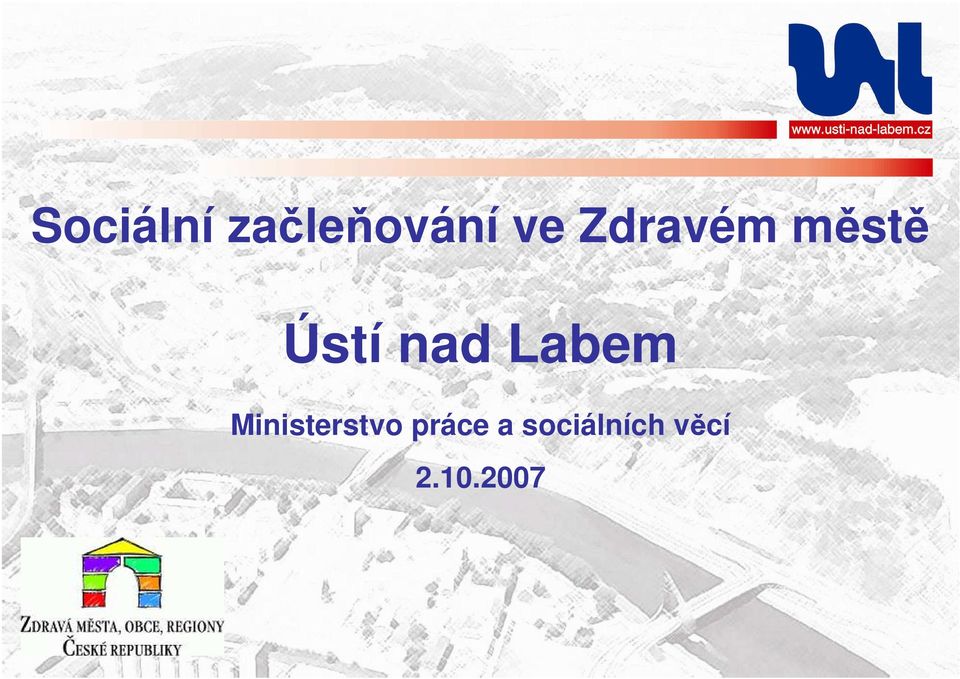 www.usti-nad-labem.cz

Sociální začleňování ve Zdravém městě

Ústí nad Labem

Ministerstvo práce a sociálních věcí

2.10.2007

ZDRAVÁ MĚSTA, OBCE, REGIONY
ČESKÉ REPUBLIKY